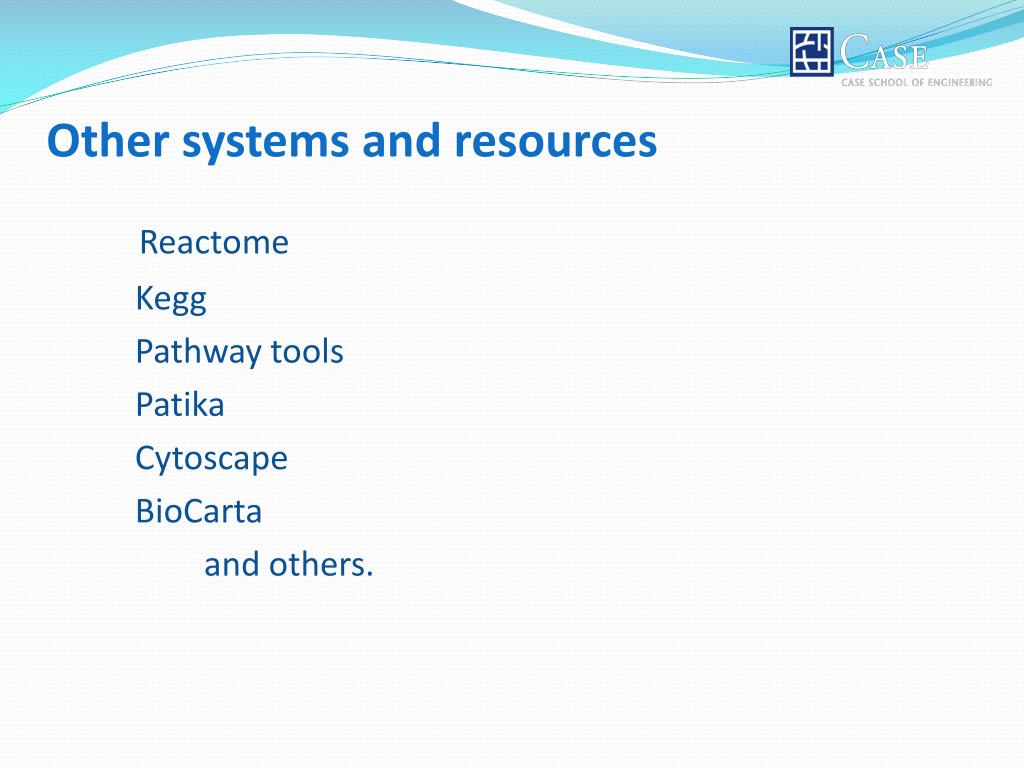 CASE
CASE SCHOOL OF ENGINEERING

Other systems and resources

Reactome
Kegg
Pathway tools
Patika
Cytoscape
BioCarta
and others.